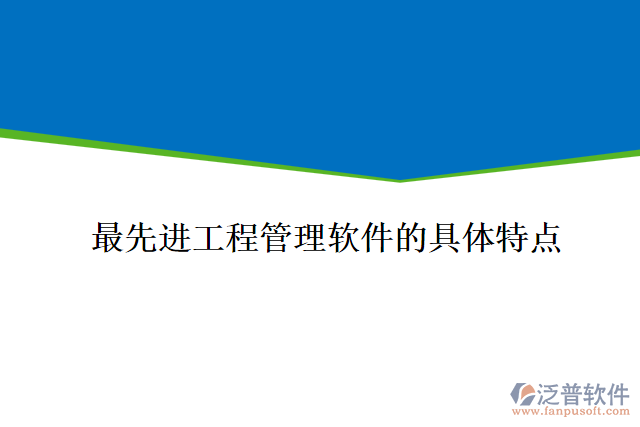 最先进工程管理软件的具体特点

泛普软件
www.fanpusoft.com